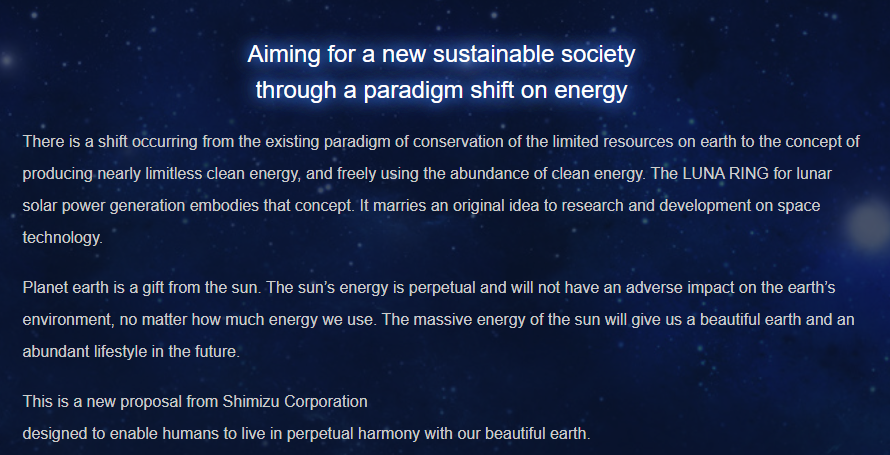 Aiming for a new sustainable society
through a paradigm shift on energy

There is a shift occurring from the existing paradigm of conservation of the limited resources on earth to the concept of producing nearly limitless clean energy, and freely using the abundance of clean energy. The LUNA RING for lunar solar power generation embodies that concept. It marries an original idea to research and development on space technology.

Planet earth is a gift from the sun. The sun's energy is perpetual and will not have an adverse impact on the earth's environment, no matter how much energy we use. The massive energy of the sun will give us a beautiful earth and an abundant lifestyle in the future.

This is a new proposal from Shimizu Corporation
designed to enable humans to live in perpetual harmony with our beautiful earth.